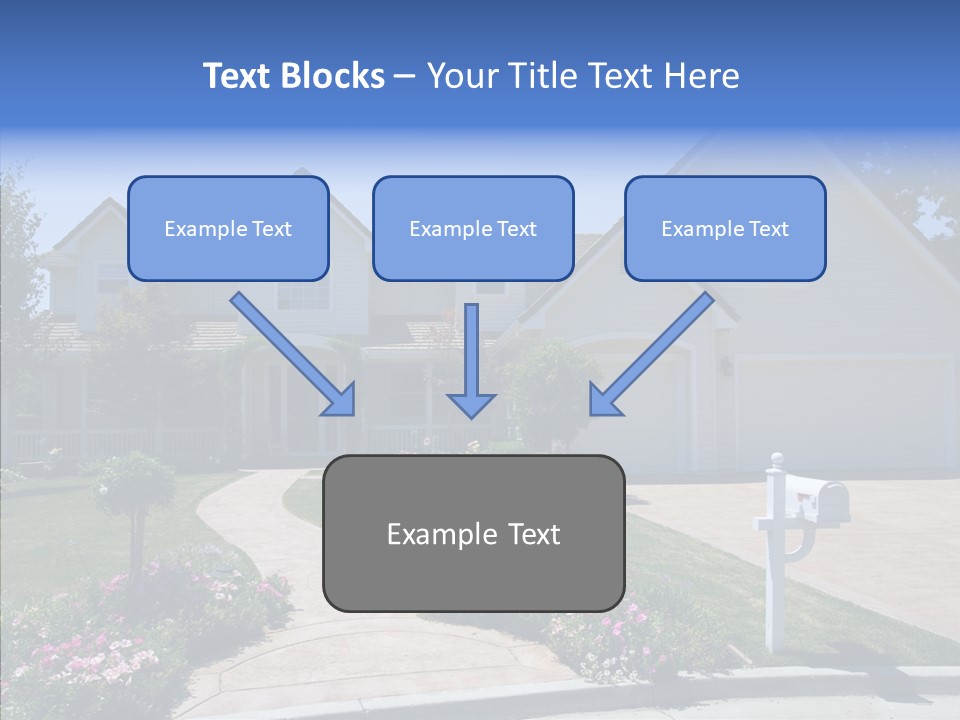 Text Blocks – Your Title Text Here

Example Text

Example Text

Example Text

Example Text